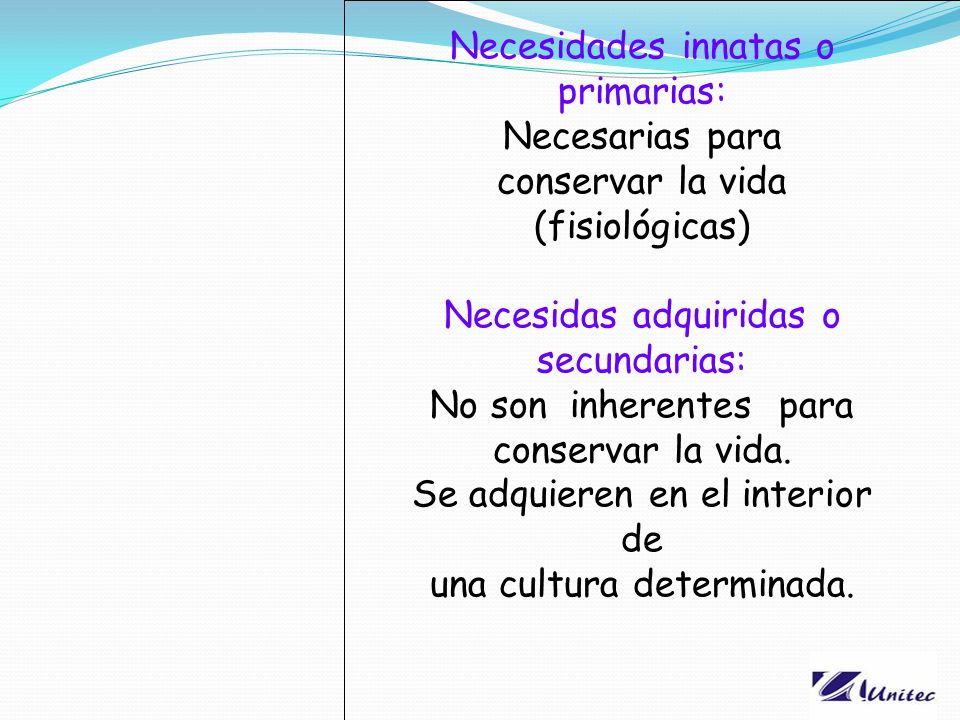 Necesidades innatas o primarias:
Necesarias para conservar la vida (fisiológicas)

Necesidas adquiridas o secundarias:
No son inherentes para conservar la vida.
Se adquieren en el interior de
una cultura determinada.

Unitec